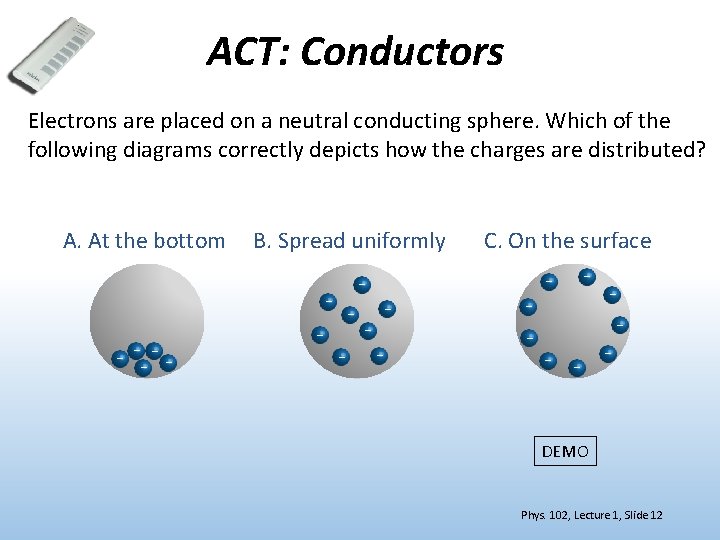 ACT: Conductors

Electrons are placed on a neutral conducting sphere. Which of the following diagrams correctly depicts how the charges are distributed?

A. At the bottom

B. Spread uniformly

C. On the surface

DEMO

Phys. 102, Lecture 1, Slide 12